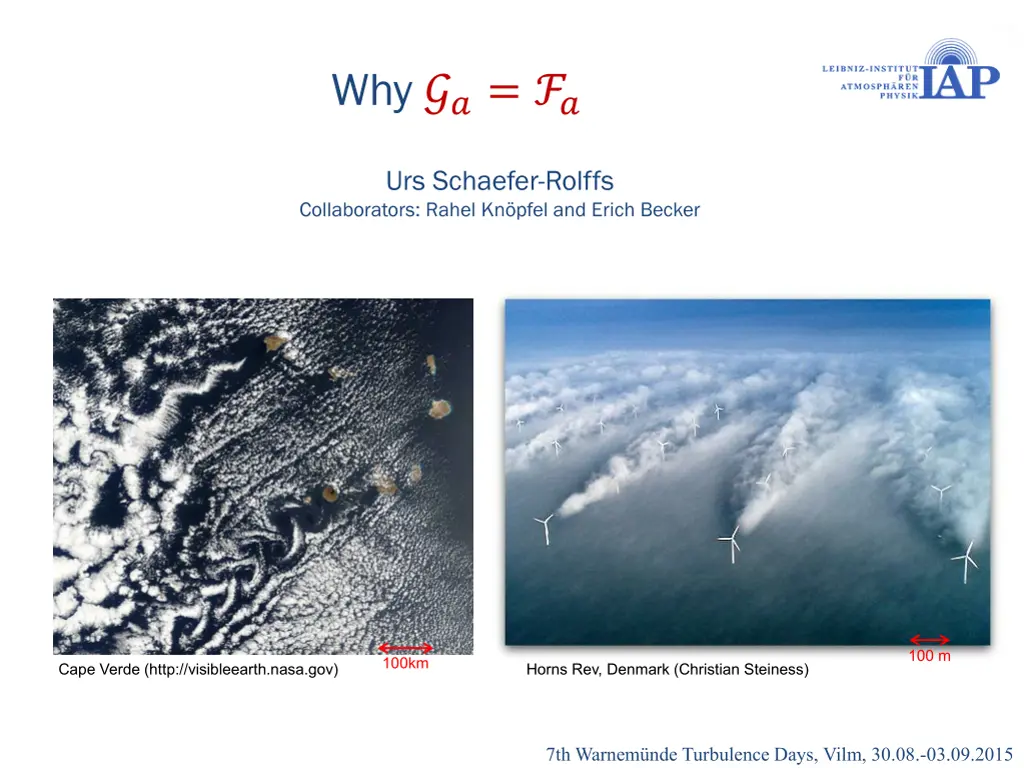 Why $\mathcal{G}_a = \mathcal{F}_a$

LEIBNIZ-INSTITUT FÜR ATMOSPHÄREN PHYSIK IAP

Urs Schaefer-Rolffs
Collaborators: Rahel Knöpfel and Erich Becker

100km
Cape Verde (http://visibleearth.nasa.gov)

100 m
Horns Rev, Denmark (Christian Steiness)

7th Warnemünde Turbulence Days, Vilm, 30.08.-03.09.2015